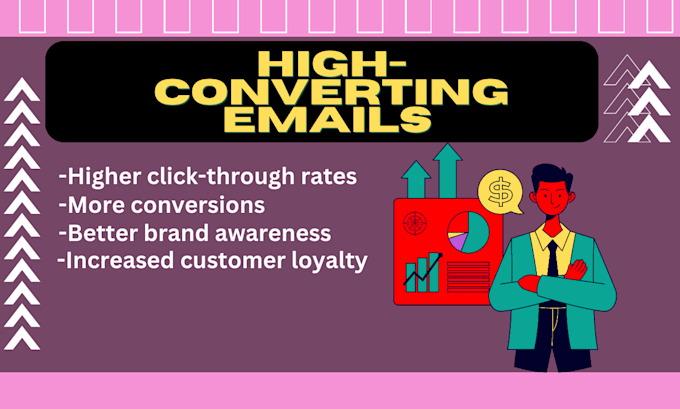 HIGH-CONVERTING EMAILS

-Higher click-through rates
-More conversions
-Better brand awareness
-Increased customer loyalty

$